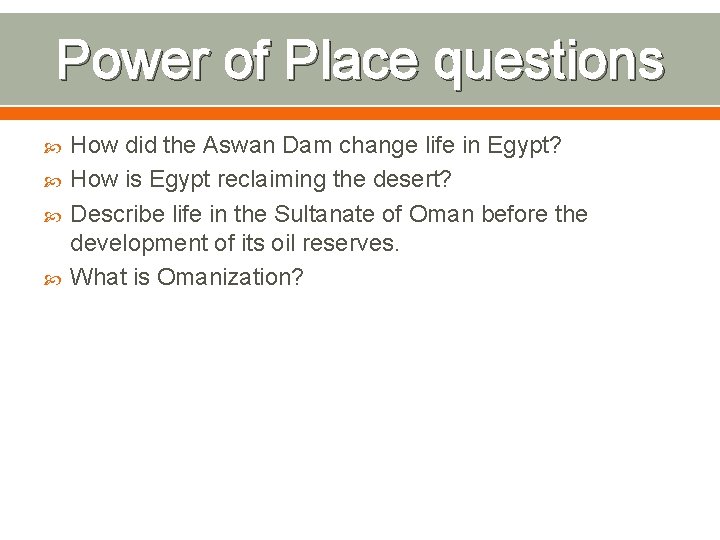 Power of Place questions

How did the Aswan Dam change life in Egypt?

How is Egypt reclaiming the desert?

Describe life in the Sultanate of Oman before the development of its oil reserves.

What is Omanization?